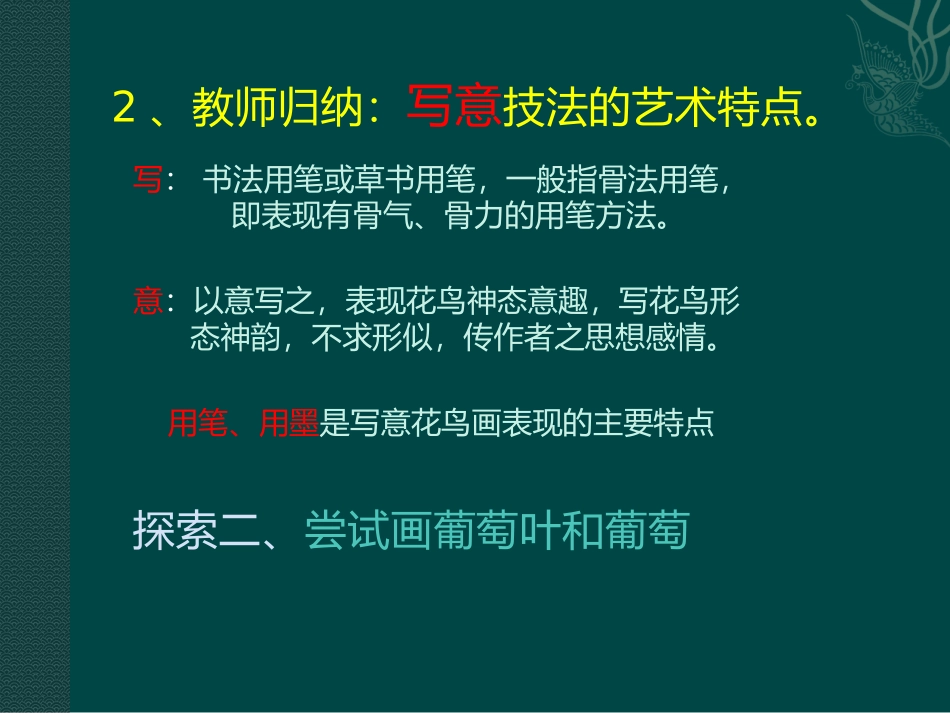 2 、教师归纳：写意技法的艺术特点。

写： 书法用笔或草书用笔，一般指骨法用笔，即表现有骨气、骨力的用笔方法。

意：以意写之，表现花鸟神态意趣，写花鸟形态神韵，不求形似，传作者之思想感情。

用笔、用墨是写意花鸟画表现的主要特点

探索二、尝试画葡萄叶和葡萄